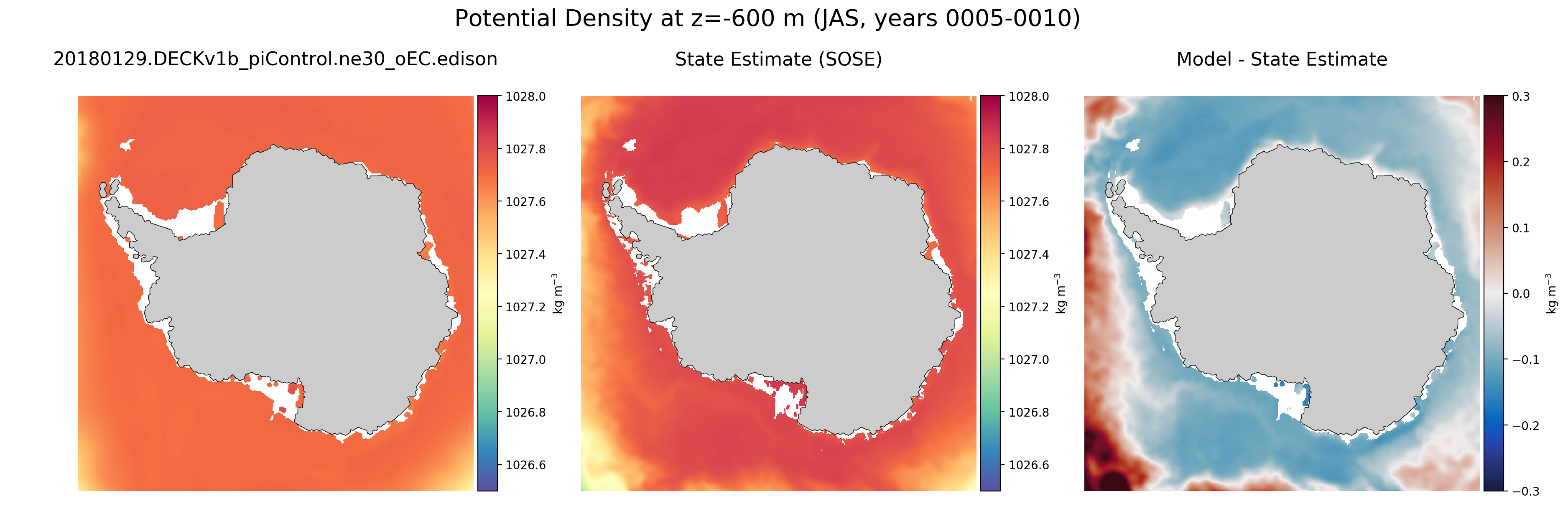 Potential Density at z=-600 m (JAS, years 0005-0010)

20180129.DECKv1b_piControl.ne30_oEC.edison

1028.0
1027.8
1027.6
1027.4
1027.2
1027.0
1026.8
1026.6
kg m$^{-3}$

State Estimate (SOSE)

1028.0
1027.8
1027.6
1027.4
1027.2
1027.0
1026.8
1026.6
kg m$^{-3}$

Model - State Estimate

0.3
0.2
0.1
0.0
−0.1
−0.2
−0.3
kg m$^{-3}$